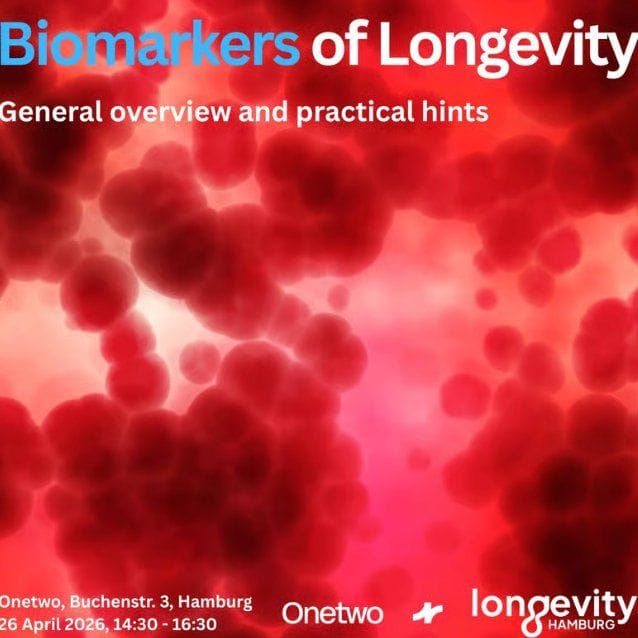 Biomarkers of Longevity

General overview and practical hints

Onetwo, Buchenstr. 3, Hamburg
26 April 2026, 14:30 - 16:30

Onetwo

longevity
HAMBURG